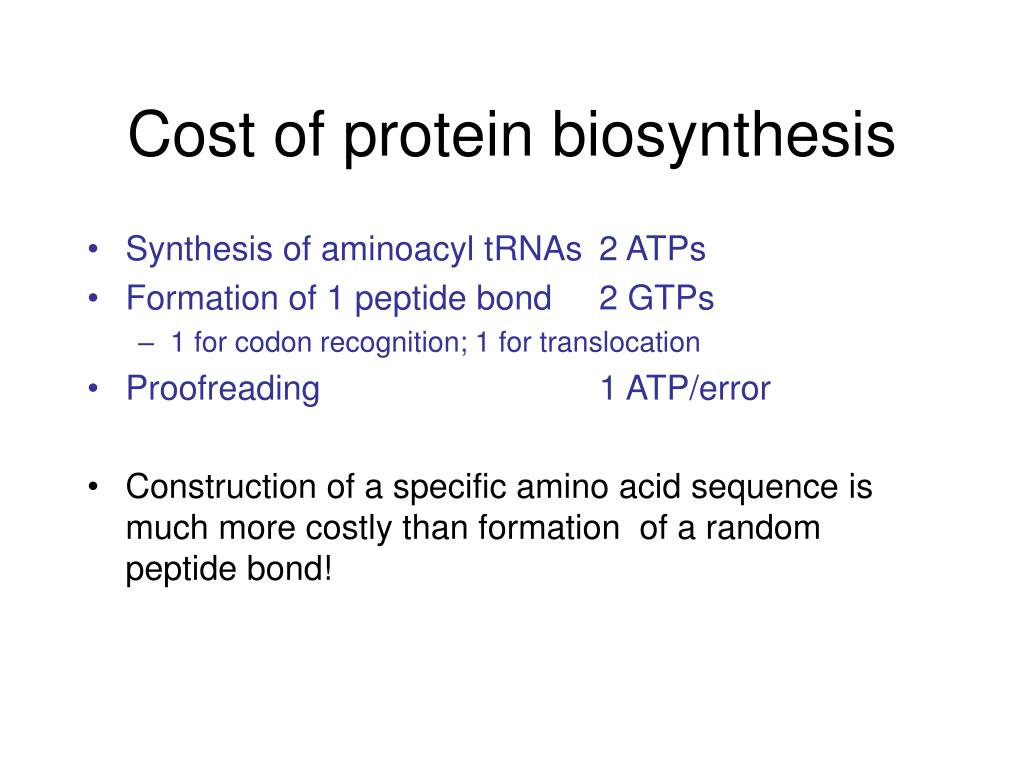 Cost of protein biosynthesis

• Synthesis of aminoacyl tRNAs 2 ATPs
• Formation of 1 peptide bond 2 GTPs
– 1 for codon recognition; 1 for translocation
• Proofreading 1 ATP/error

• Construction of a specific amino acid sequence is much more costly than formation of a random peptide bond!